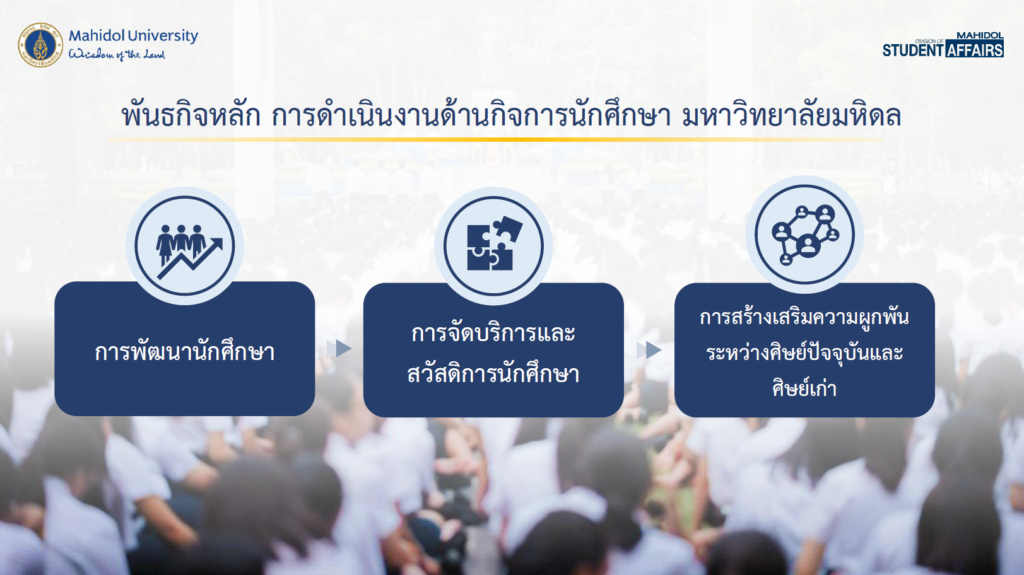 Mahidol University
Wisdom of the Land

DIVISION OF MAHIDOL STUDENT AFFAIRS

พันธกิจหลัก การดำเนินงานด้านกิจการนักศึกษา มหาวิทยาลัยมหิดล

การพัฒนานักศึกษา

การจัดบริการและสวัสดิการนักศึกษา

การสร้างเสริมความผูกพันระหว่างศิษย์ปัจจุบันและศิษย์เก่า